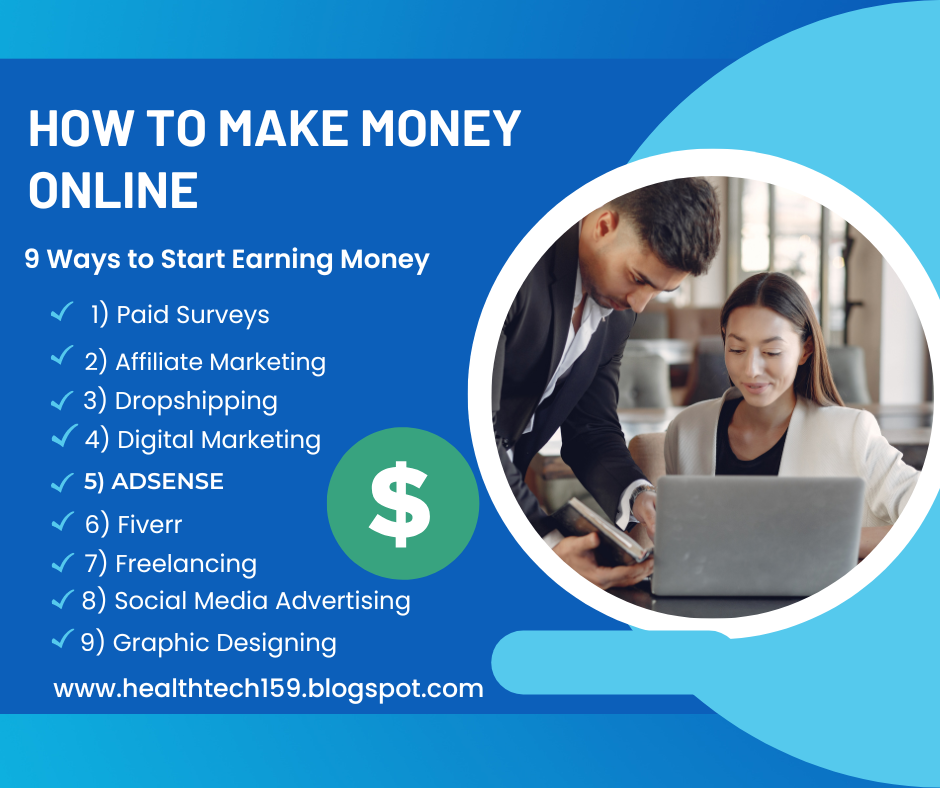 HOW TO MAKE MONEY ONLINE

9 Ways to Start Earning Money

✓ 1) Paid Surveys
✓ 2) Affiliate Marketing
✓ 3) Dropshipping
✓ 4) Digital Marketing
✓ 5) ADSENSE
✓ 6) Fiverr
✓ 7) Freelancing
✓ 8) Social Media Advertising
✓ 9) Graphic Designing

$

www.healthtech159.blogspot.com